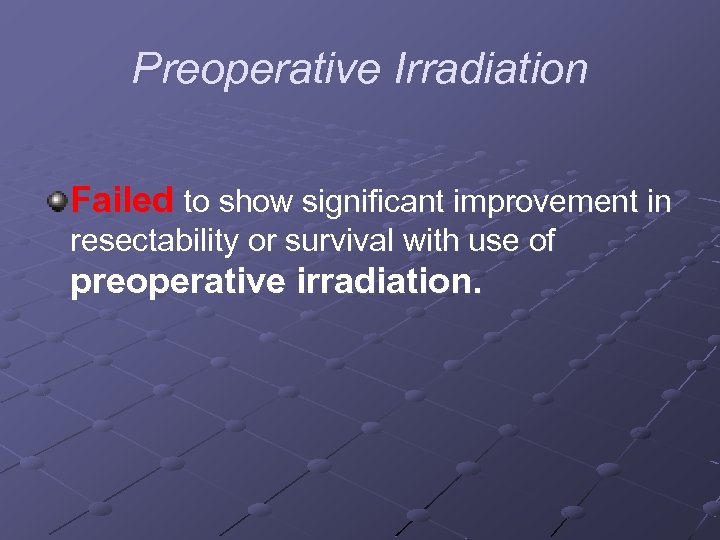 Preoperative Irradiation

Failed to show significant improvement in resectability or survival with use of preoperative irradiation.